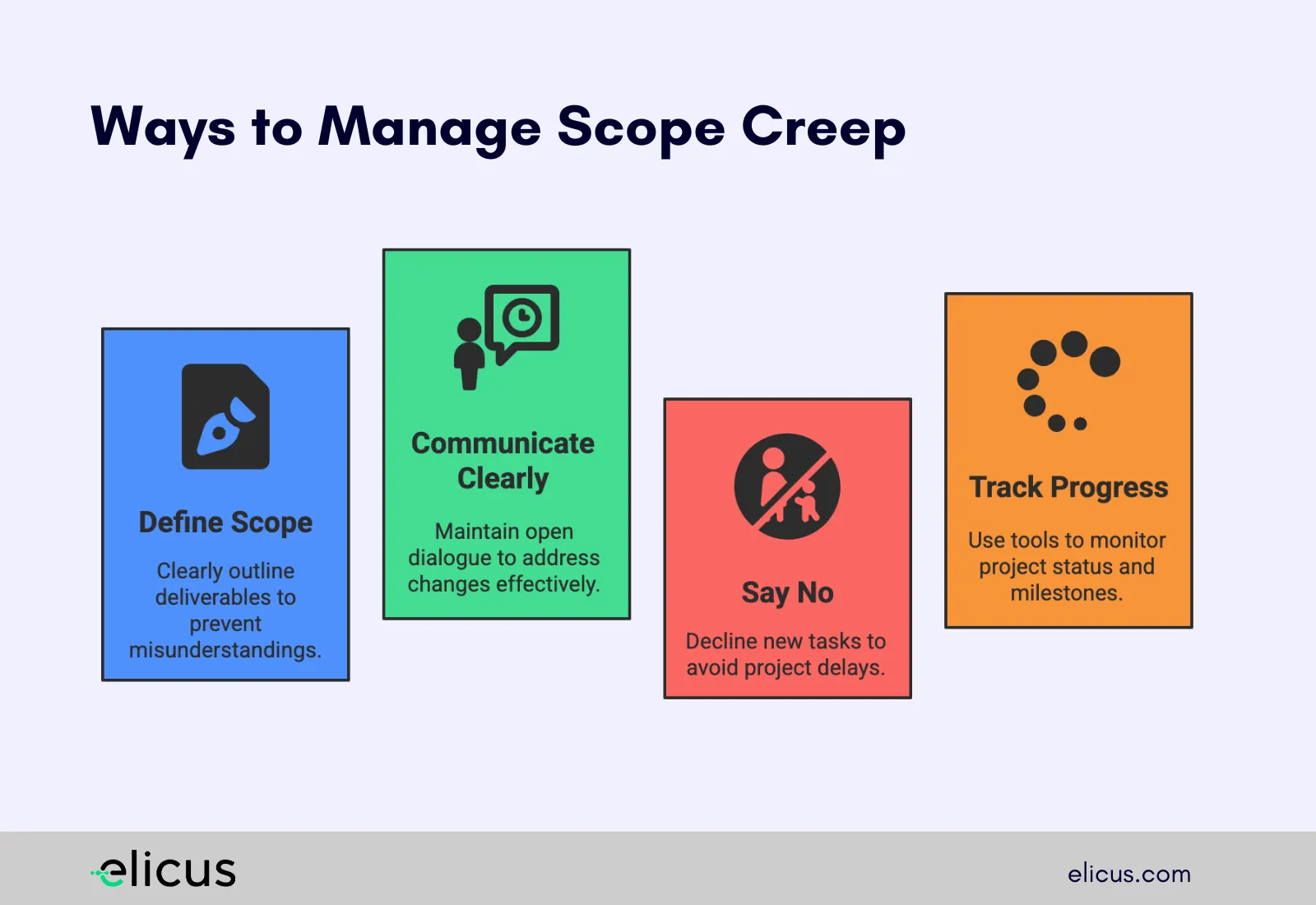 Ways to Manage Scope Creep

Define Scope

Clearly outline deliverables to prevent misunderstandings.

Communicate Clearly

Maintain open dialogue to address changes effectively.

Say No

Decline new tasks to avoid project delays.

Track Progress

Use tools to monitor project status and milestones.

elicus

elicus.com